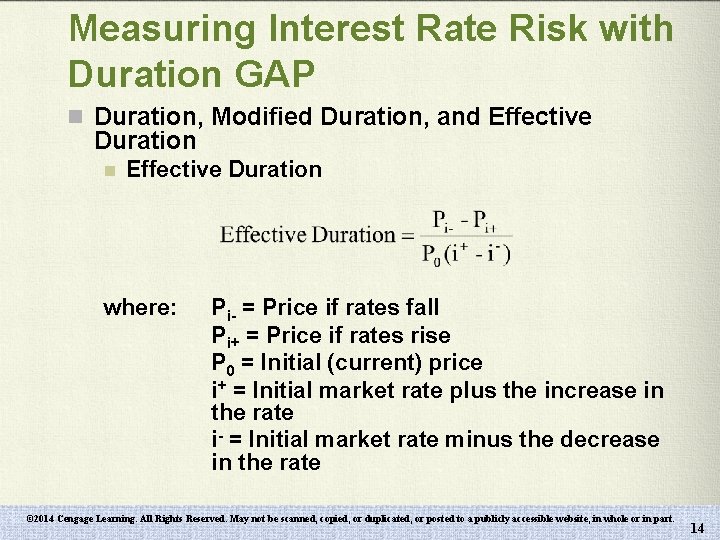 Measuring Interest Rate Risk with Duration GAP

Duration, Modified Duration, and Effective Duration

Effective Duration

$\text{Effective Duration} = \frac{P_{i-} - P_{i+}}{P_0(i^+ - i^-)}$

where: $P_{i-}$ = Price if rates fall
$P_{i+}$ = Price if rates rise
$P_0$ = Initial (current) price
$i^+$ = Initial market rate plus the increase in the rate
$i^-$ = Initial market rate minus the decrease in the rate

©2014 Cengage Learning. All Rights Reserved. May not be scanned, copied, or duplicated, or posted to a publicly accessible website, in whole or in part.

14